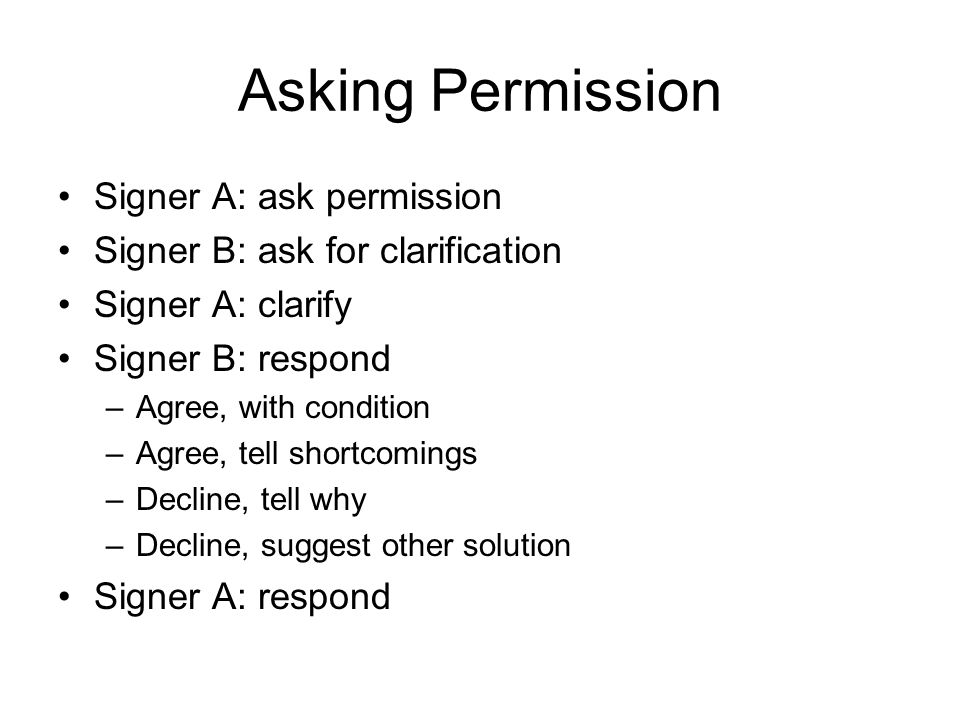 Asking Permission

• Signer A: ask permission
• Signer B: ask for clarification
• Signer A: clarify
• Signer B: respond
  – Agree, with condition
  – Agree, tell shortcomings
  – Decline, tell why
  – Decline, suggest other solution
• Signer A: respond